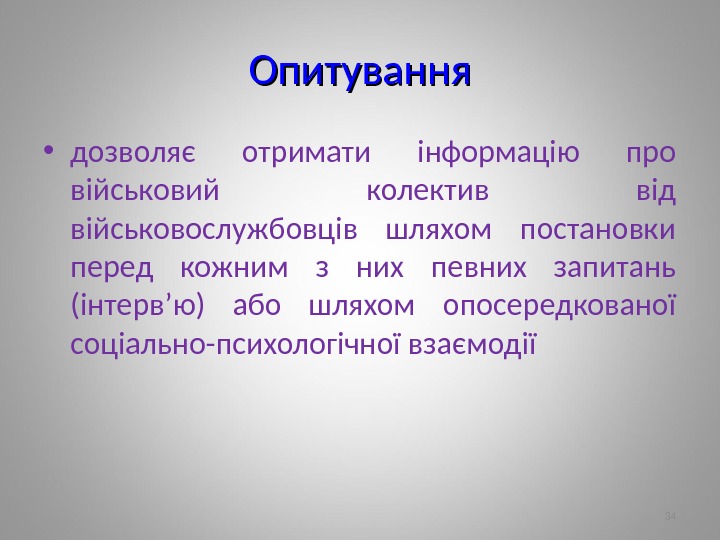 Опитування

• дозволяє отримати інформацію про військовий колектив від військовослужбовців шляхом постановки перед кожним з них певних запитань (інтерв’ю) або шляхом опосередкованої соціально-психологічної взаємодії

34